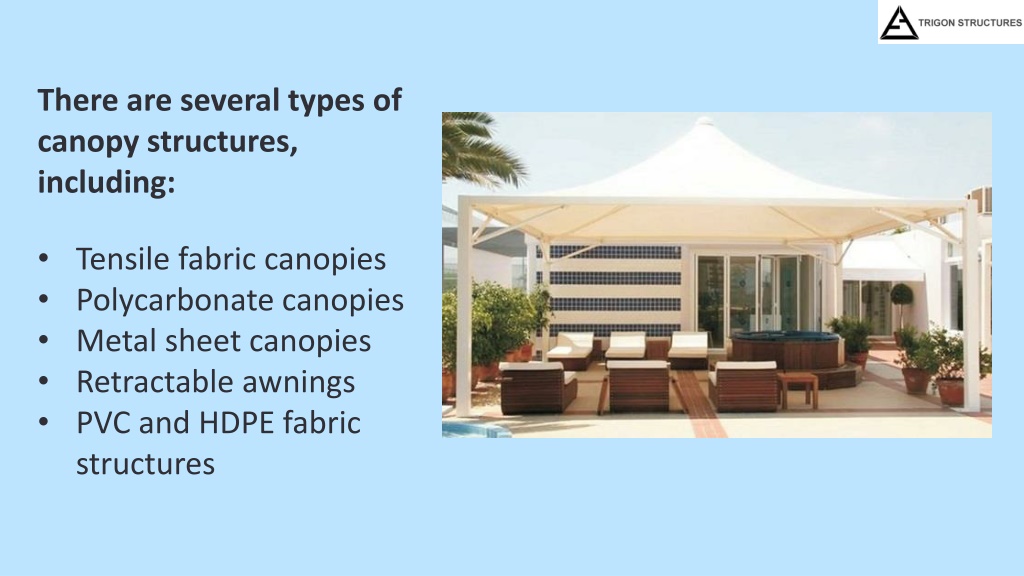 TRIGON STRUCTURES

There are several types of canopy structures, including:

• Tensile fabric canopies
• Polycarbonate canopies
• Metal sheet canopies
• Retractable awnings
• PVC and HDPE fabric structures